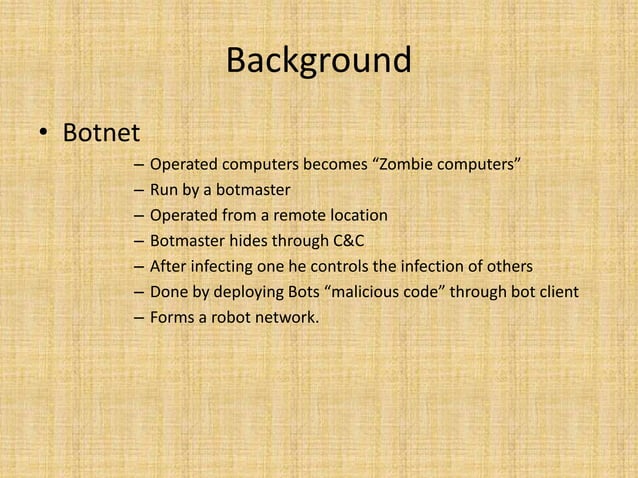 Background

• Botnet
– Operated computers becomes “Zombie computers”
– Run by a botmaster
– Operated from a remote location
– Botmaster hides through C&C
– After infecting one he controls the infection of others
– Done by deploying Bots “malicious code” through bot client
– Forms a robot network.